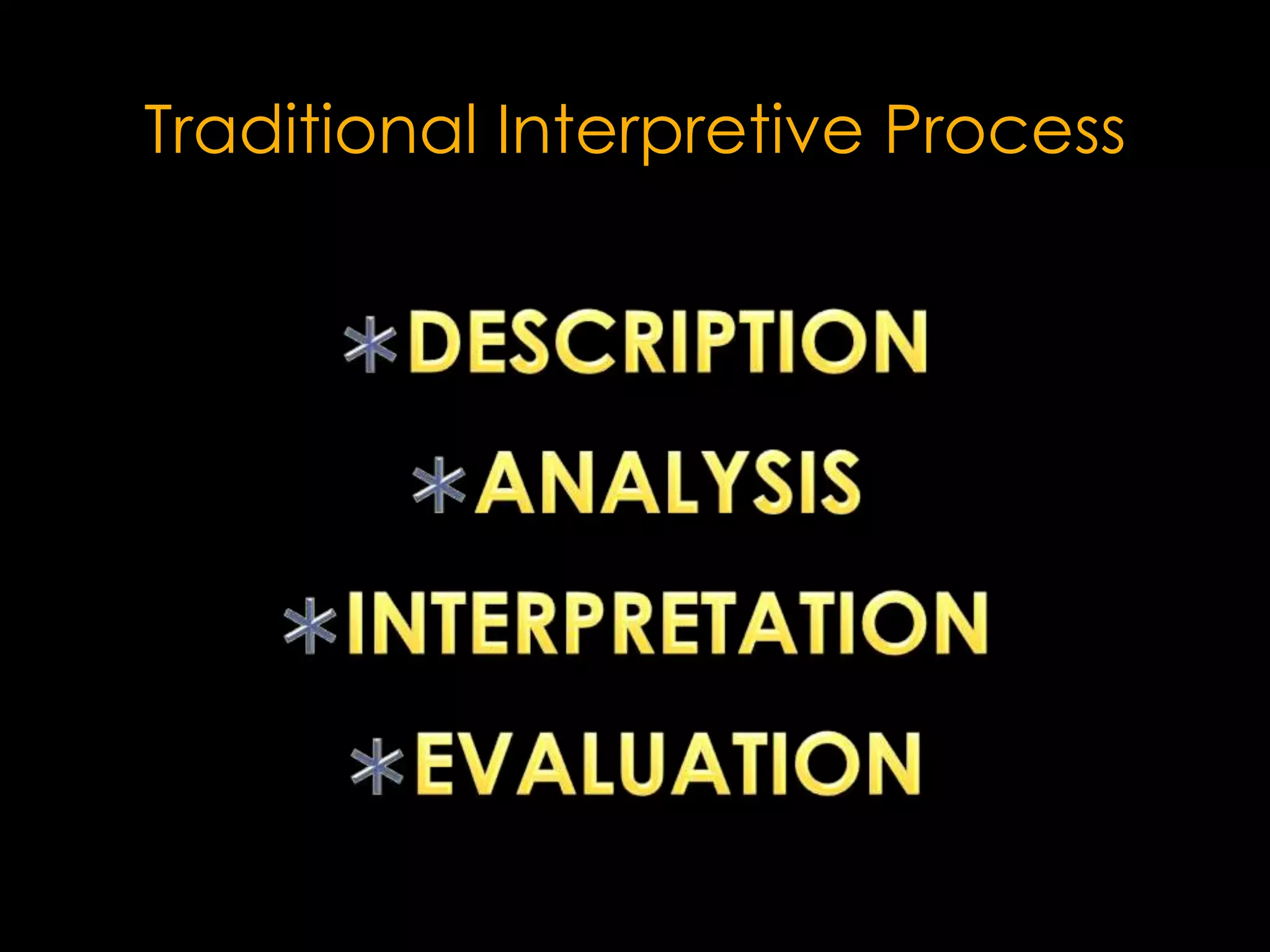 Traditional Interpretive Process

*DESCRIPTION

*ANALYSIS

*INTERPRETATION

*EVALUATION